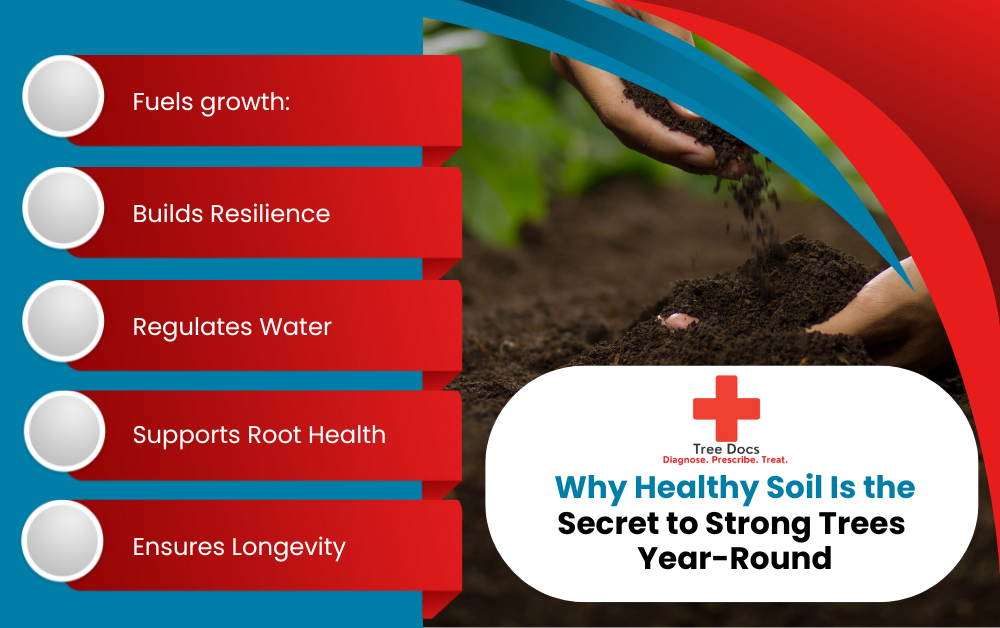 Fuels growth:

Builds Resilience

Regulates Water

Supports Root Health

Ensures Longevity

Tree Docs
Diagnose. Prescribe. Treat.

Why Healthy Soil Is the Secret to Strong Trees Year-Round